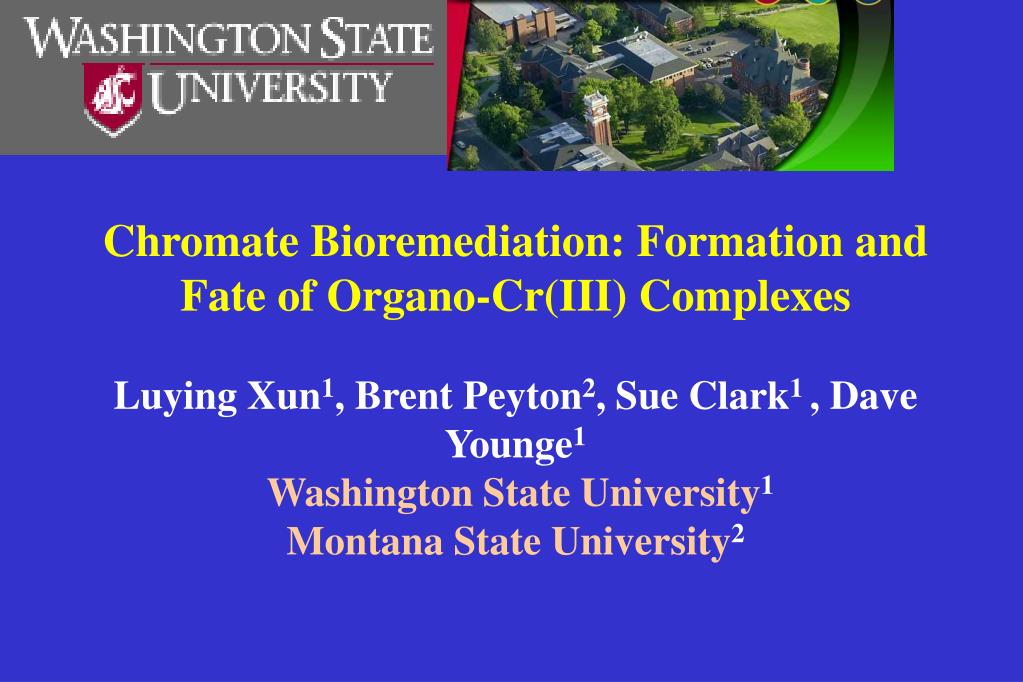 WASHINGTON STATE UNIVERSITY

Chromate Bioremediation: Formation and Fate of Organo-Cr(III) Complexes

Luying Xun$^1$, Brent Peyton$^2$, Sue Clark$^1$ , Dave Younge$^1$
Washington State University$^1$
Montana State University$^2$